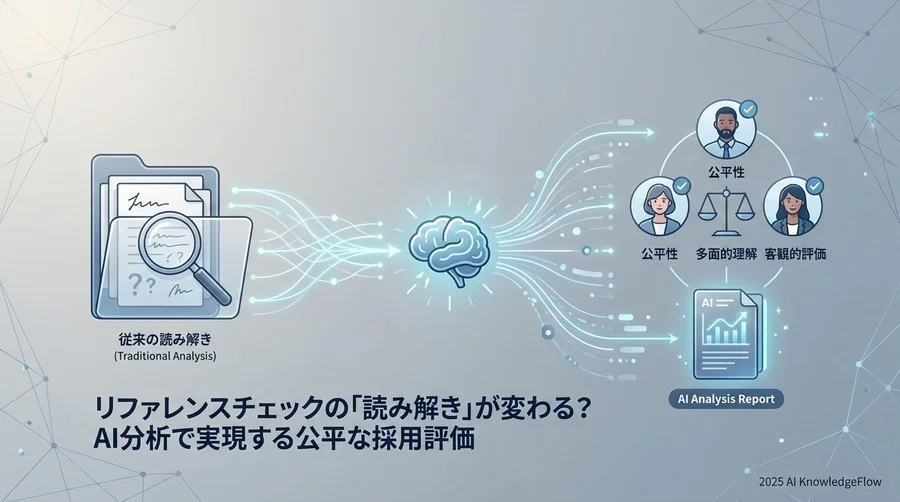 ??

従来の読み解き
(Traditional Analysis)

公平性

公平性　多面的理解　客観的評価

AI

AI Analysis Report

リファレンスチェックの「読み解き」が変わる？
AI分析で実現する公平な採用評価

2025 AI KnowledgeFlow